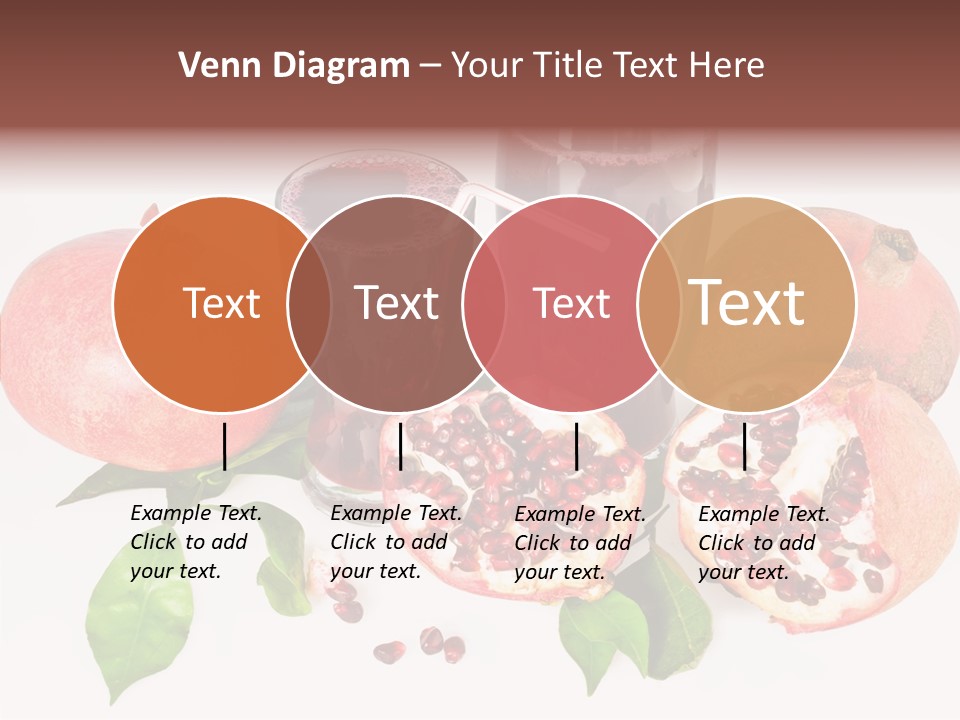 Venn Diagram – Your Title Text Here

Text

Text

Text

Text

Example Text. Click to add your text.

Example Text. Click to add your text.

Example Text. Click to add your text.

Example Text. Click to add your text.